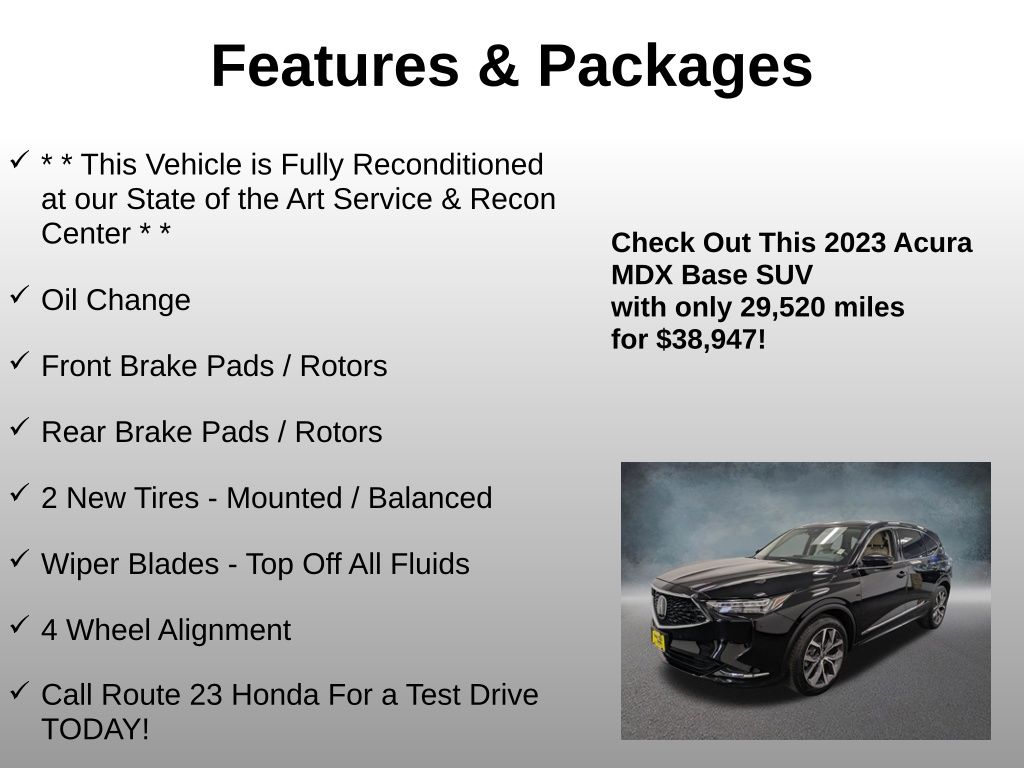 Features & Packages

✓ * * This Vehicle is Fully Reconditioned at our State of the Art Service & Recon Center * *

✓ Oil Change

✓ Front Brake Pads / Rotors

✓ Rear Brake Pads / Rotors

✓ 2 New Tires - Mounted / Balanced

✓ Wiper Blades - Top Off All Fluids

✓ 4 Wheel Alignment

✓ Call Route 23 Honda For a Test Drive TODAY!

Check Out This 2023 Acura MDX Base SUV
with only 29,520 miles
for $38,947!